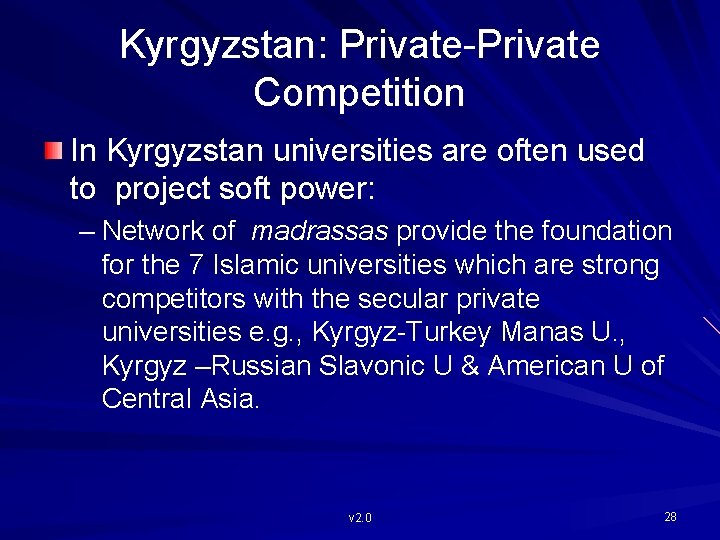 Kyrgyzstan: Private-Private Competition

In Kyrgyzstan universities are often used to project soft power:

– Network of madrassas provide the foundation for the 7 Islamic universities which are strong competitors with the secular private universities e.g., Kyrgyz-Turkey Manas U., Kyrgyz –Russian Slavonic U & American U of Central Asia.

v2.0

28